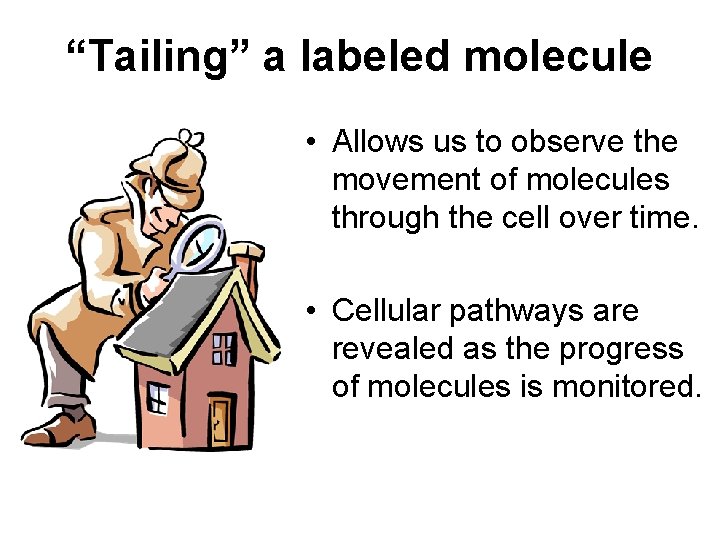 “Tailing” a labeled molecule

• Allows us to observe the movement of molecules through the cell over time.

• Cellular pathways are revealed as the progress of molecules is monitored.